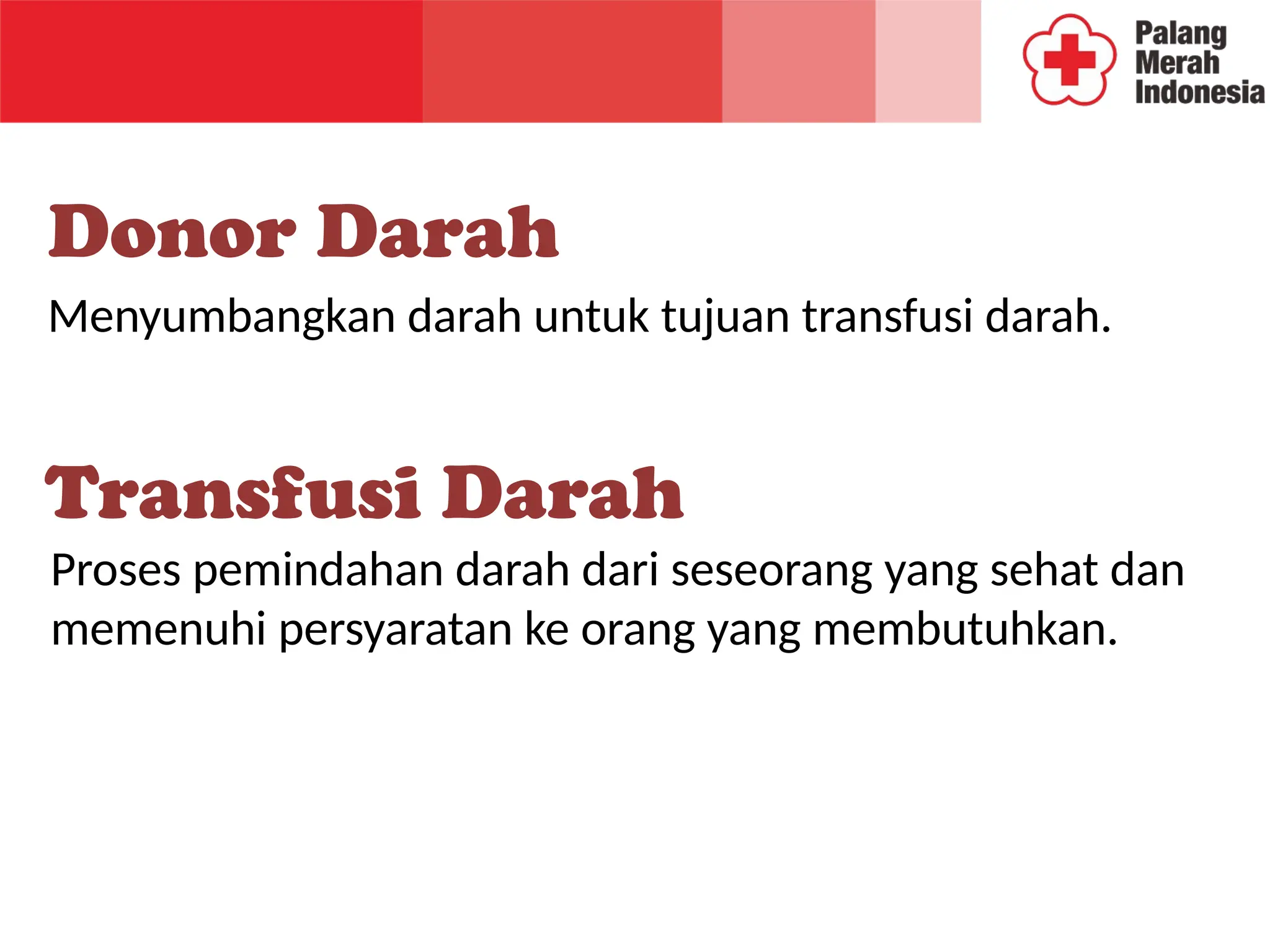 Palang
Merah
Indonesia

Donor Darah

Menyumbangkan darah untuk tujuan transfusi darah.

Transfusi Darah

Proses pemindahan darah dari seseorang yang sehat dan memenuhi persyaratan ke orang yang membutuhkan.